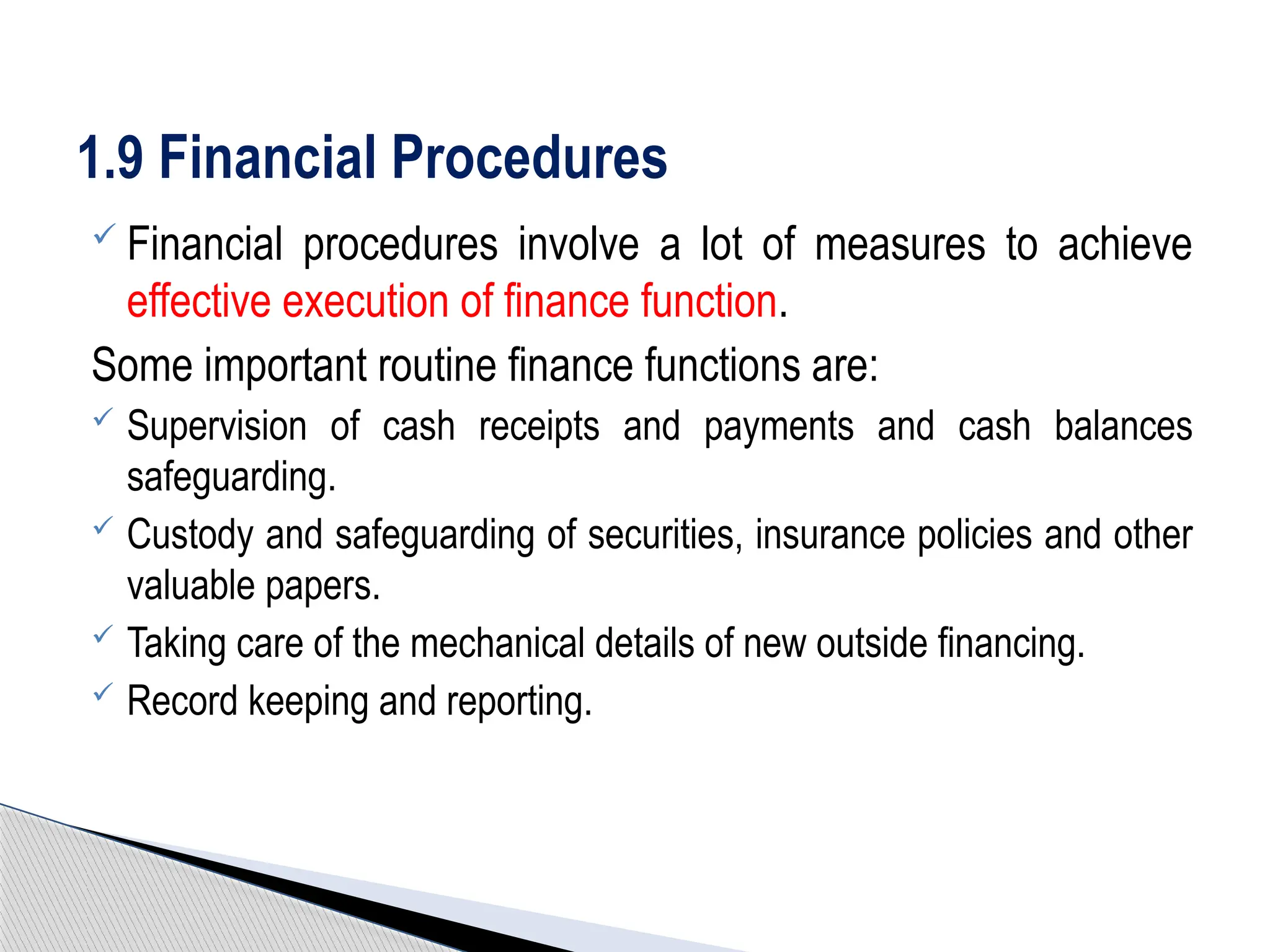 1.9 Financial Procedures

✓ Financial procedures involve a lot of measures to achieve effective execution of finance function.

Some important routine finance functions are:

✓ Supervision of cash receipts and payments and cash balances safeguarding.

✓ Custody and safeguarding of securities, insurance policies and other valuable papers.

✓ Taking care of the mechanical details of new outside financing.

✓ Record keeping and reporting.